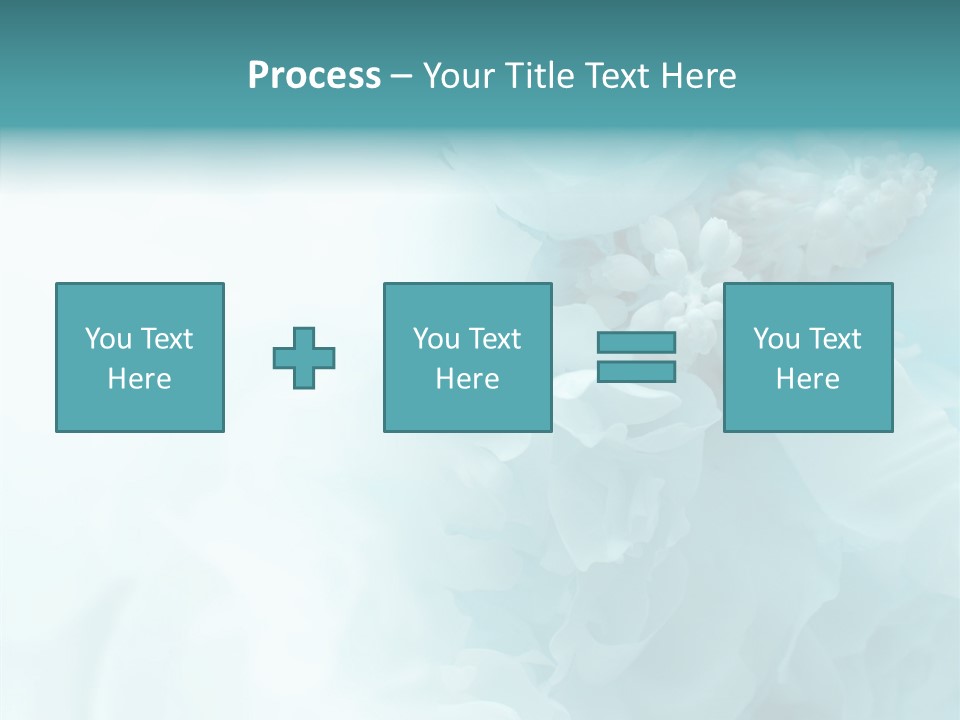 Process – Your Title Text Here

You Text Here

You Text Here

You Text Here